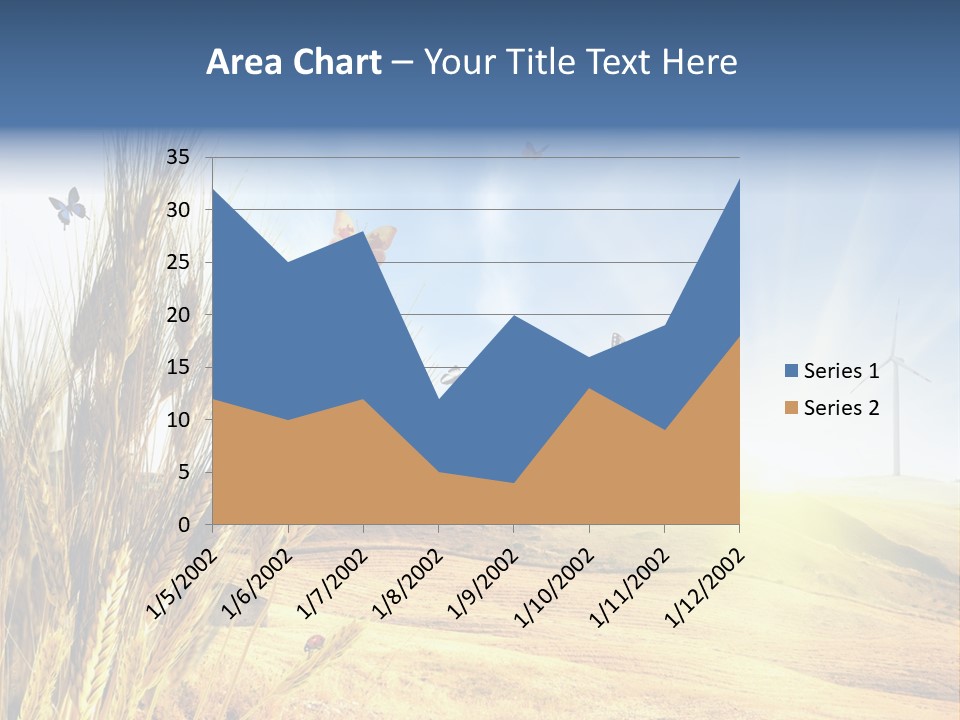 Area Chart – Your Title Text Here

35
30
25
20
15
10
5
0

1/5/2002 1/6/2002 1/7/2002 1/8/2002 1/9/2002 1/10/2002 1/11/2002 1/12/2002

Series 1
Series 2